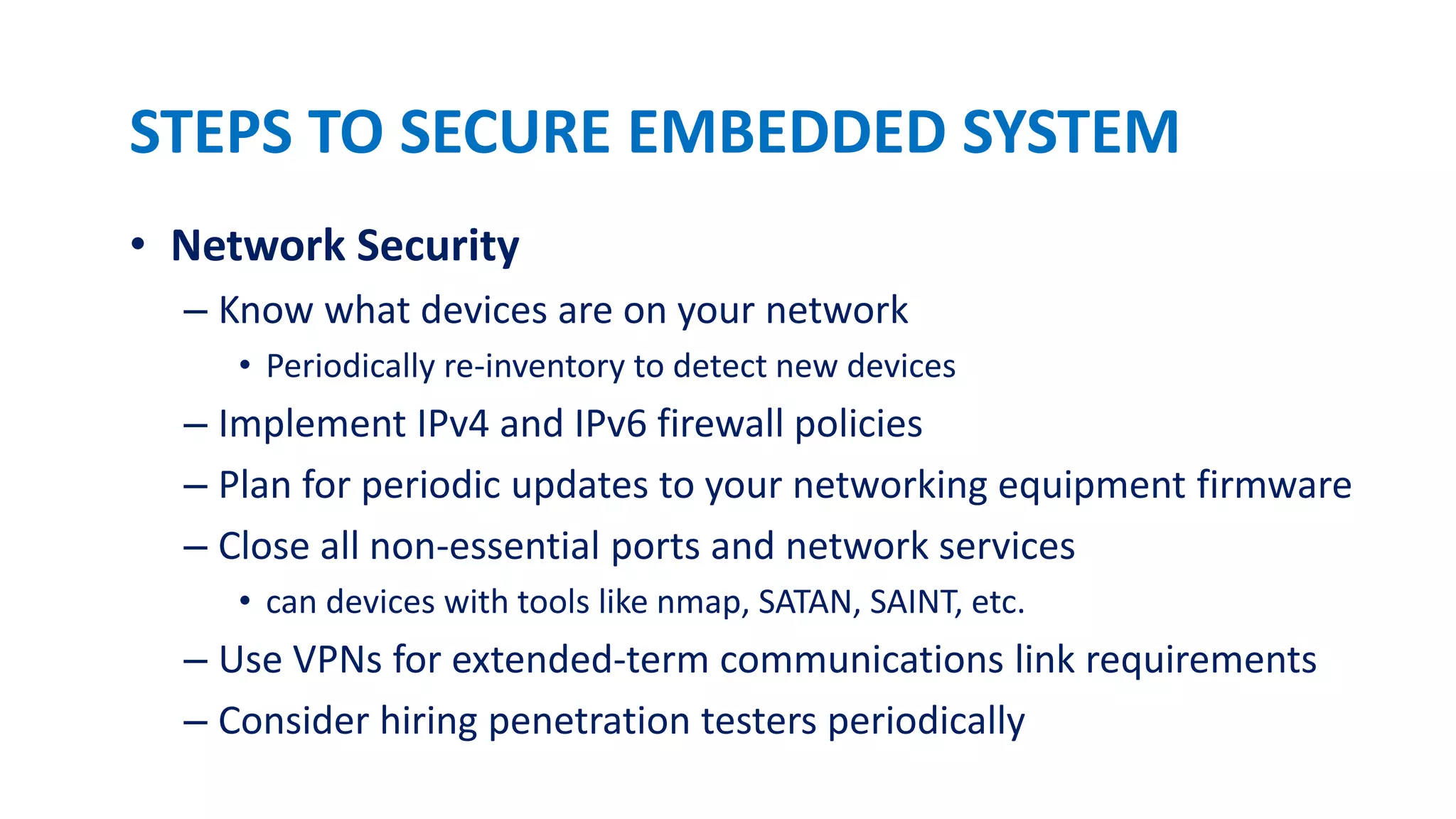 STEPS TO SECURE EMBEDDED SYSTEM

• Network Security
– Know what devices are on your network
• Periodically re-inventory to detect new devices
– Implement IPv4 and IPv6 firewall policies
– Plan for periodic updates to your networking equipment firmware
– Close all non-essential ports and network services
• can devices with tools like nmap, SATAN, SAINT, etc.
– Use VPNs for extended-term communications link requirements
– Consider hiring penetration testers periodically